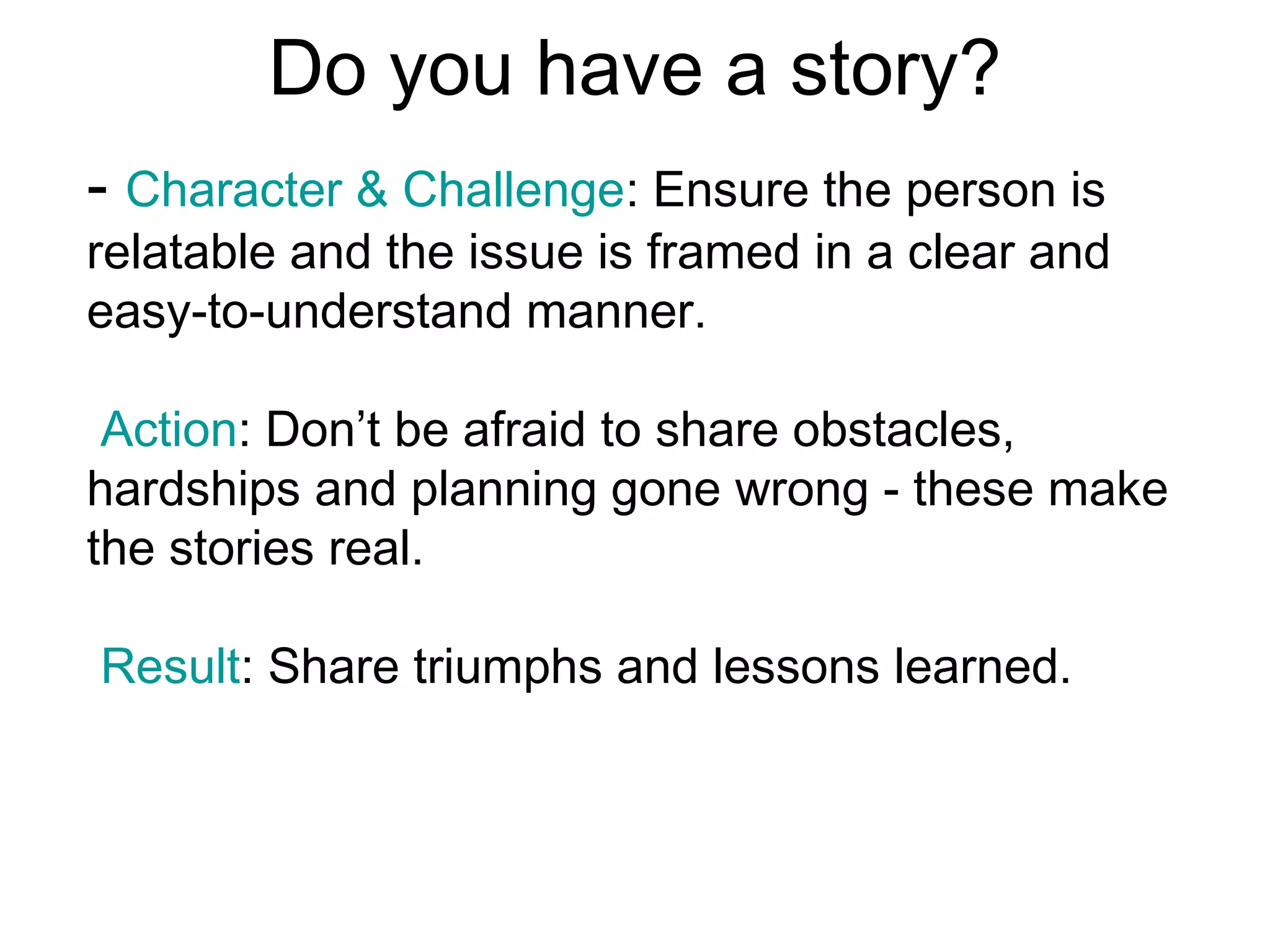 Do you have a story?

- Character & Challenge: Ensure the person is relatable and the issue is framed in a clear and easy-to-understand manner.

Action: Don’t be afraid to share obstacles, hardships and planning gone wrong - these make the stories real.

Result: Share triumphs and lessons learned.